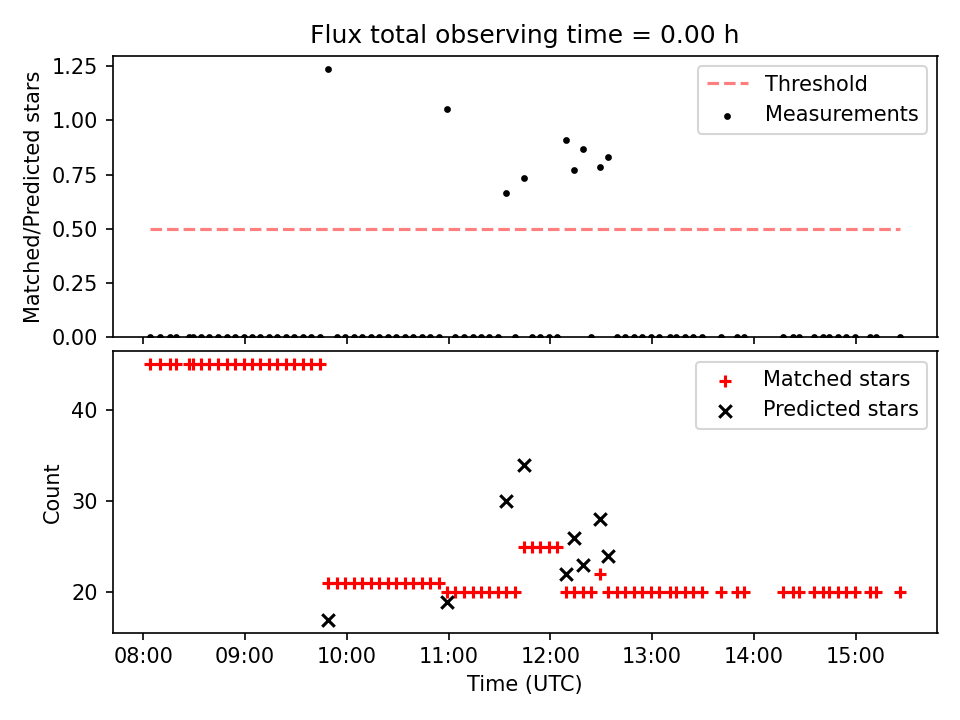 Flux total observing time = 0.00 h

Matched/Predicted stars

1.25
1.00
0.75
0.50
0.25
0.00

Threshold
Measurements

Count

40
30
20

Matched stars
Predicted stars

08:00
09:00
10:00
11:00
12:00
13:00
14:00
15:00

Time (UTC)